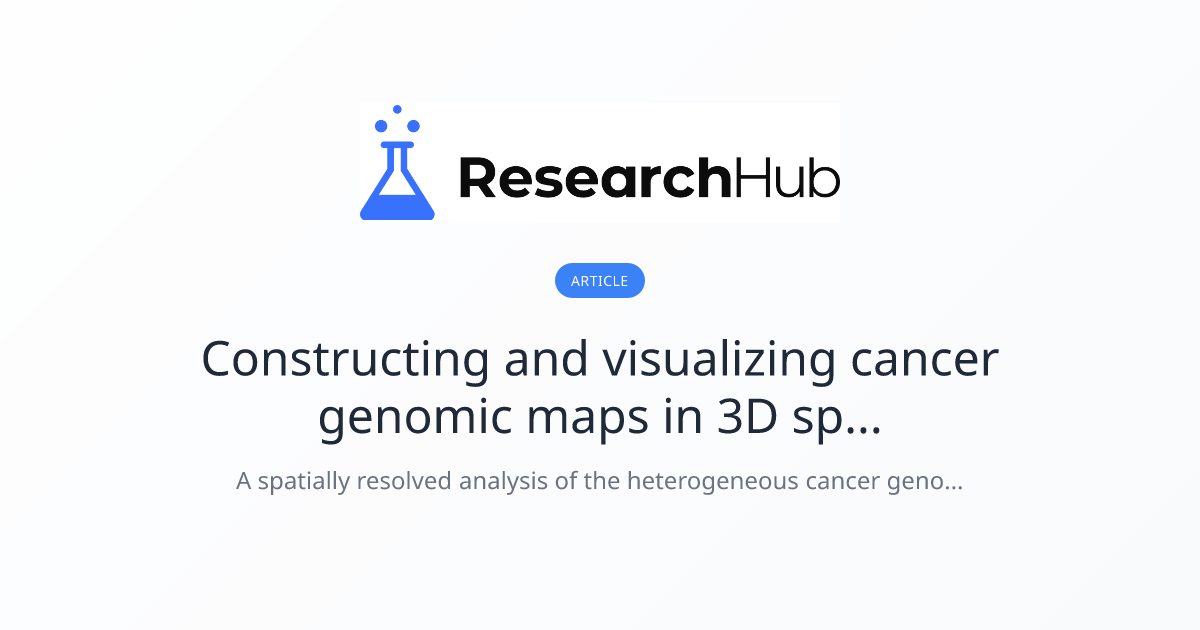 ResearchHub

ARTICLE

Constructing and visualizing cancer genomic maps in 3D sp...

A spatially resolved analysis of the heterogeneous cancer geno...